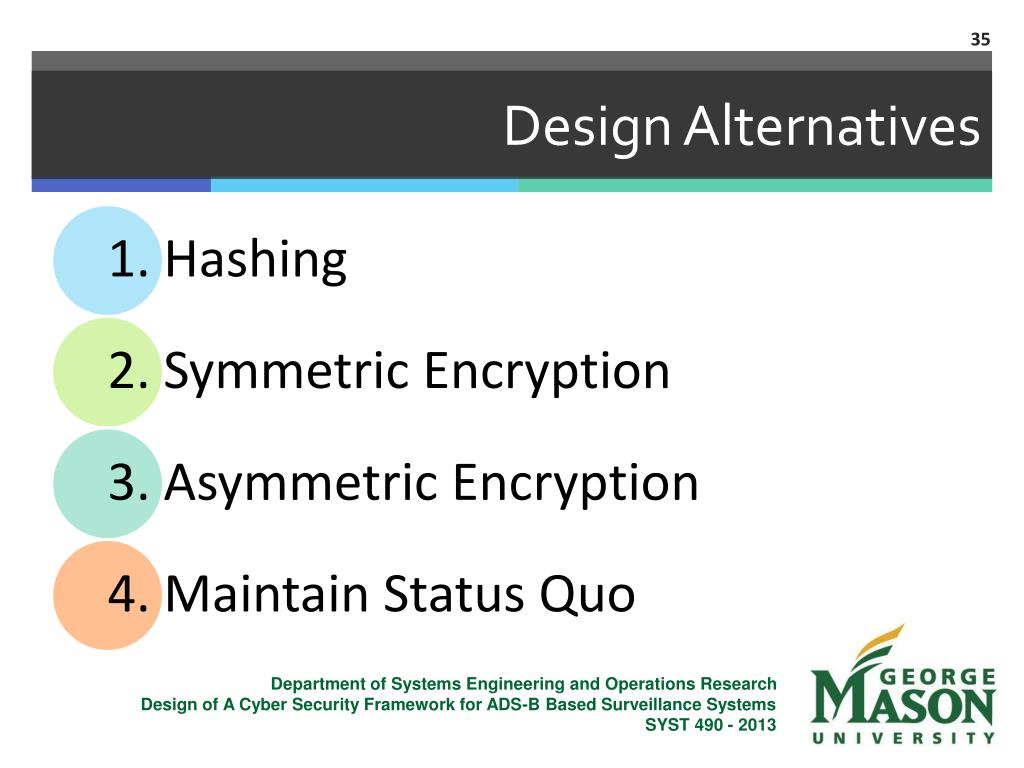 35

Design Alternatives

1. Hashing

2. Symmetric Encryption

3. Asymmetric Encryption

4. Maintain Status Quo

Department of Systems Engineering and Operations Research
Design of A Cyber Security Framework for ADS-B Based Surveillance Systems
SYST 490 - 2013

GEORGE
MASON
UNIVERSITY